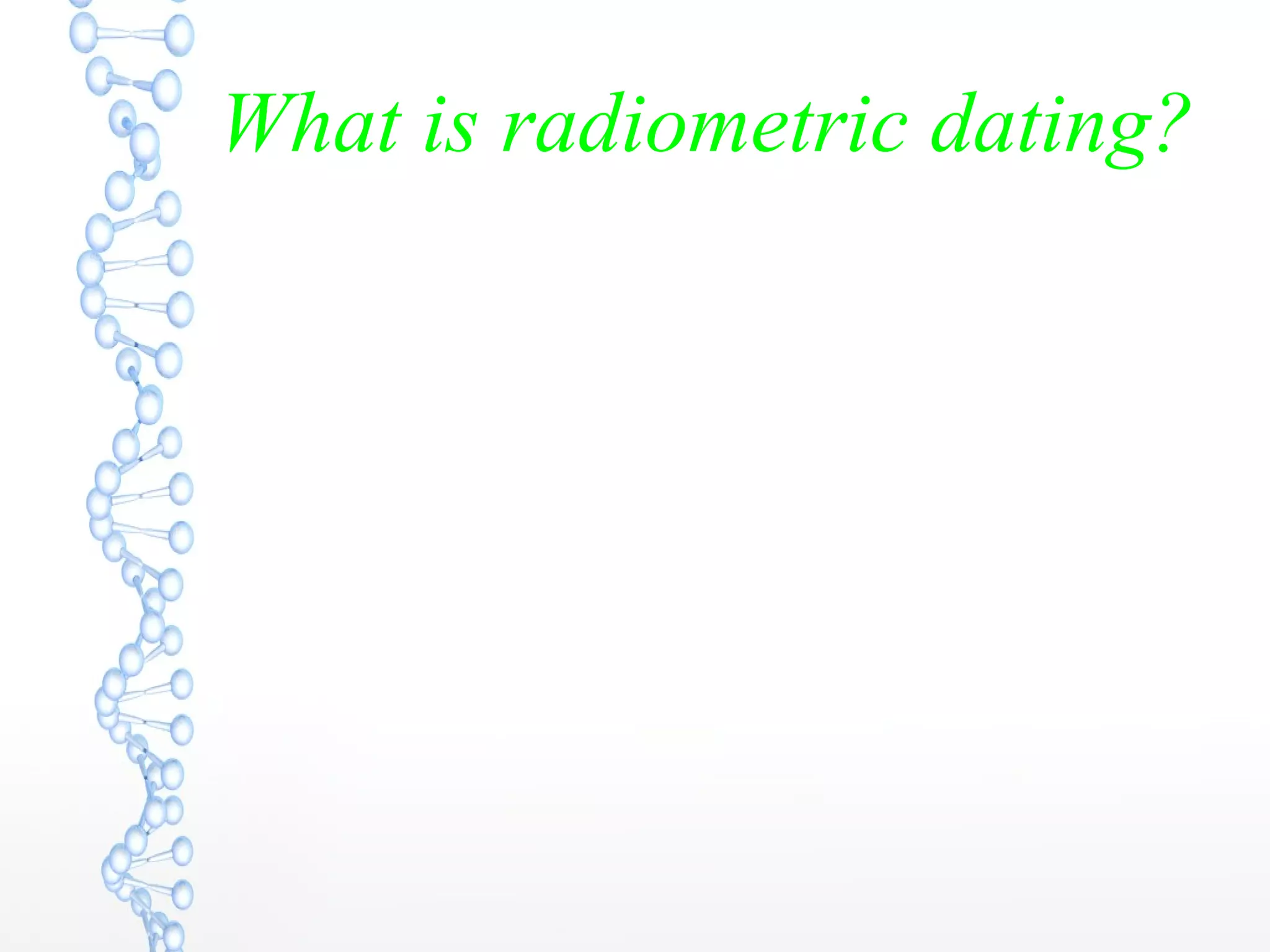 What is radiometric dating?